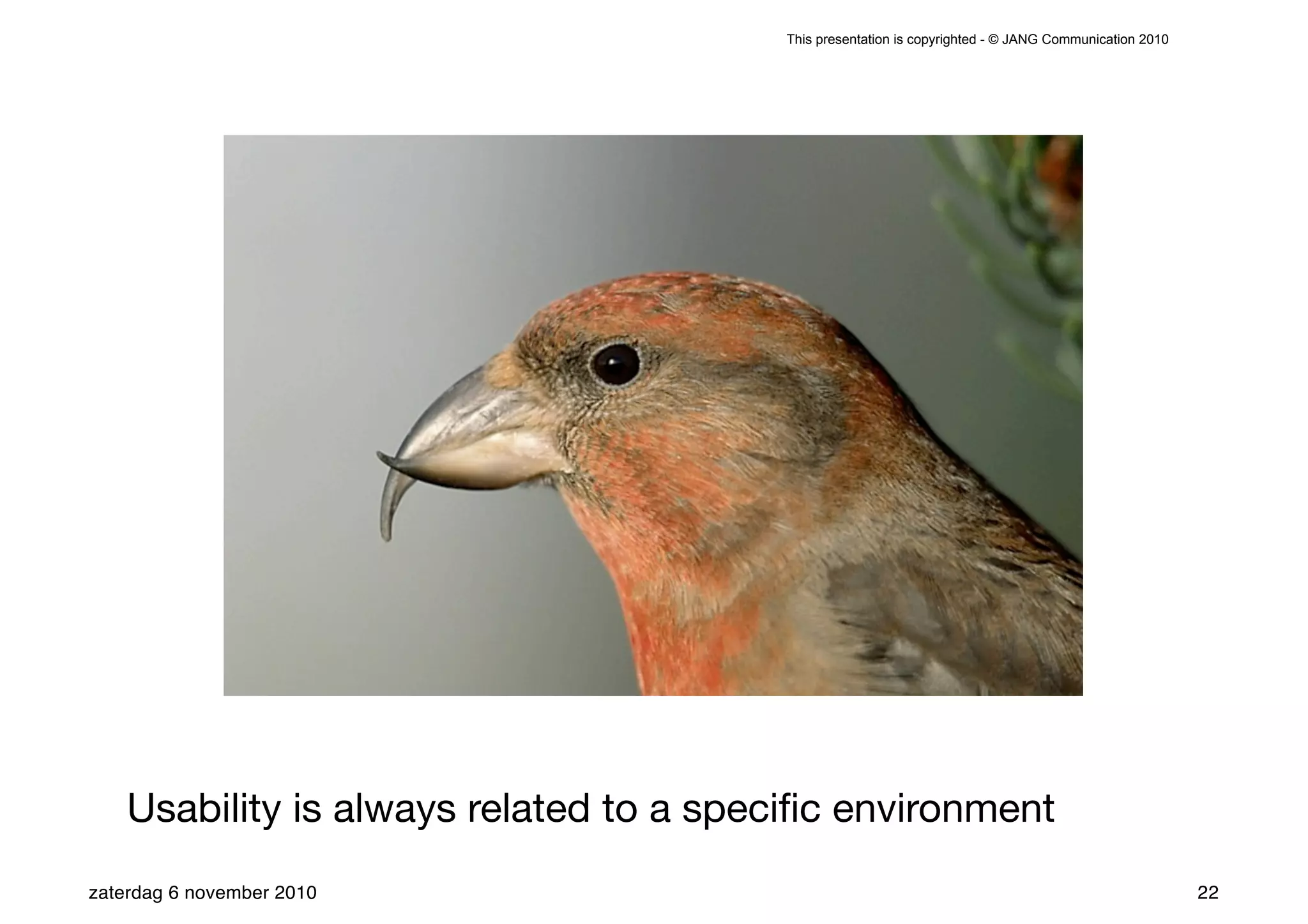 This presentation is copyrighted - © JANG Communication 2010

Usability is always related to a specific environment

zaterdag 6 november 2010

22